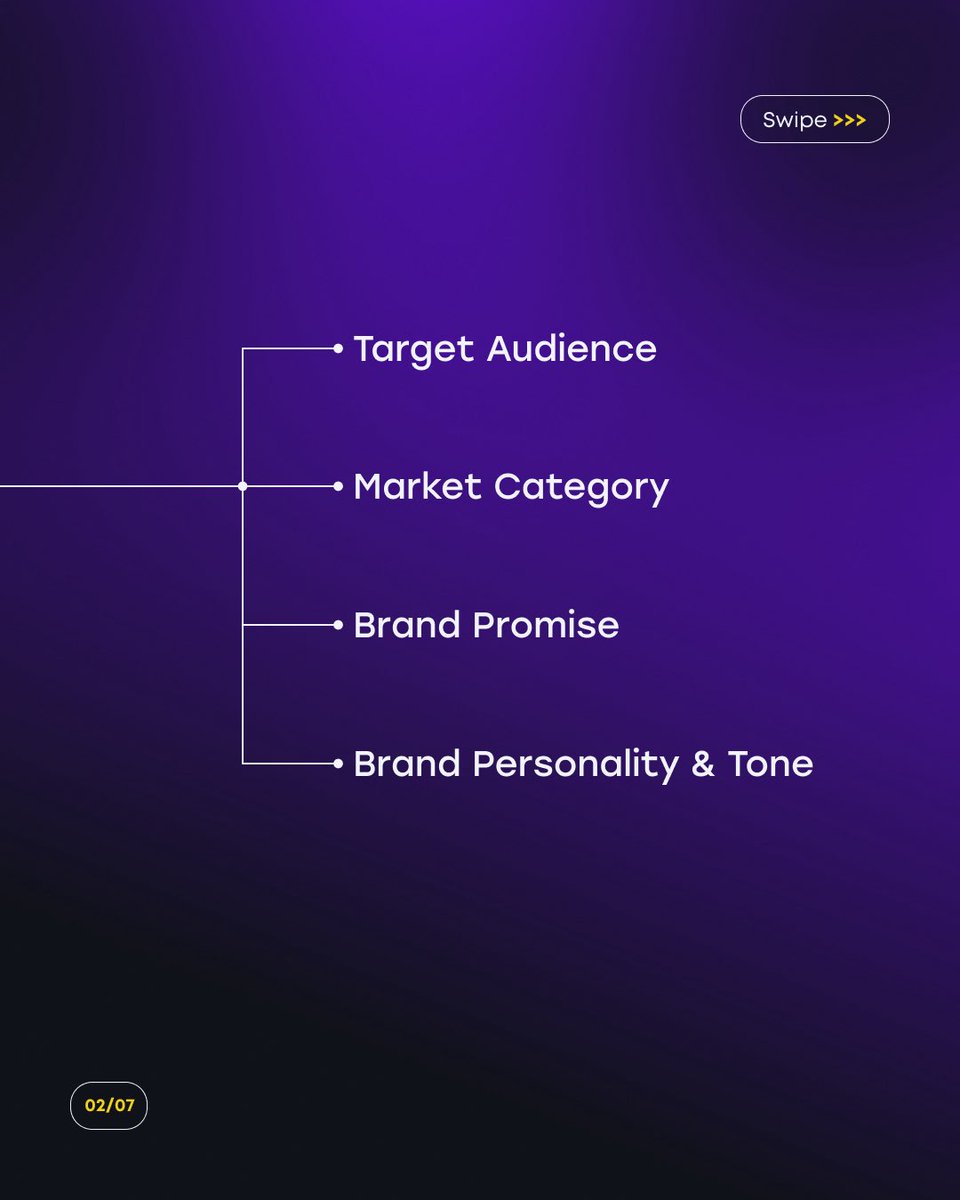 Swipe >>>

Target Audience

Market Category

Brand Promise

Brand Personality & Tone

02/07